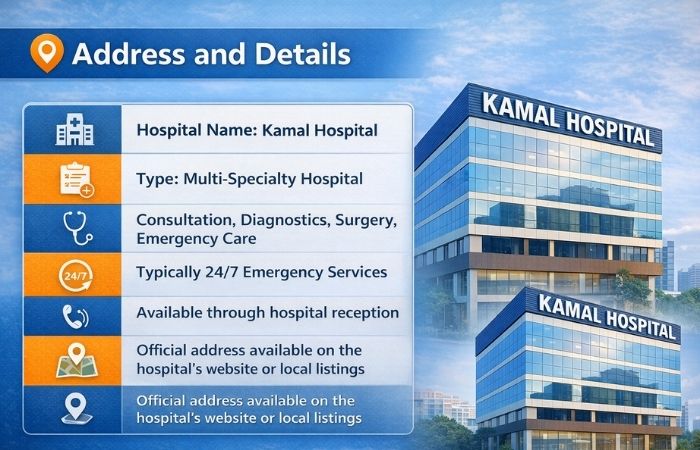 Address and Details

Hospital Name: Kamal Hospital

Type: Multi-Specialty Hospital

Consultation, Diagnostics, Surgery, Emergency Care

24/7

Typically 24/7 Emergency Services

Available through hospital reception

Official address available on the hospital's website or local listings

Official address available on the hospital's website or local listings

KAMAL HOSPITAL

KAMAL HOSPITAL